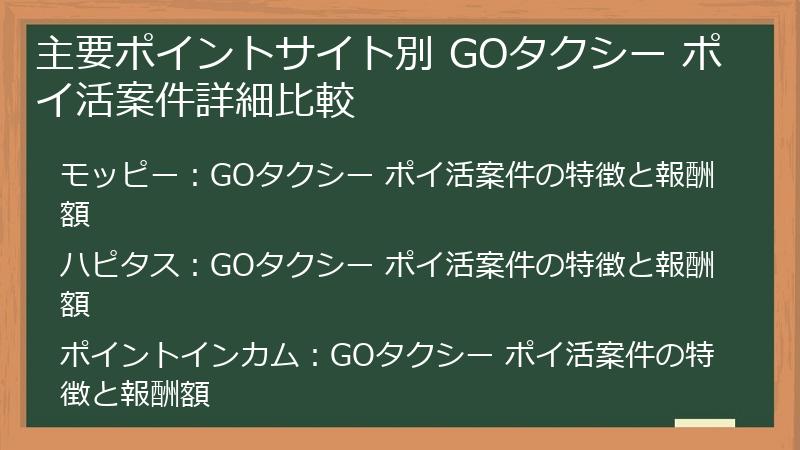 主要ポイントサイト別 GOタクシー ポイ活案件詳細比較

モッピー：GOタクシー ポイ活案件の特徴と報酬額

ハピタス：GOタクシー ポイ活案件の特徴と報酬額

ポイントインカム：GOタクシー ポイ活案件の特徴と報酬額